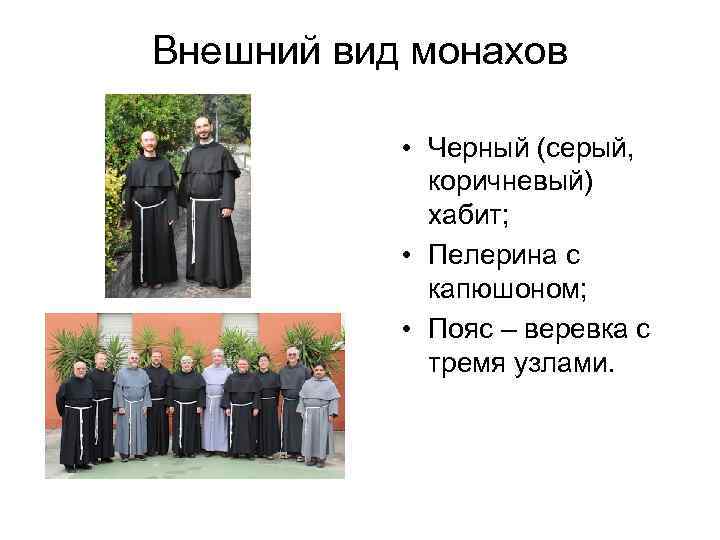 Внешний вид монахов

• Черный (серый, коричневый) хабит;
• Пелерина с капюшоном;
• Пояс – веревка с тремя узлами.